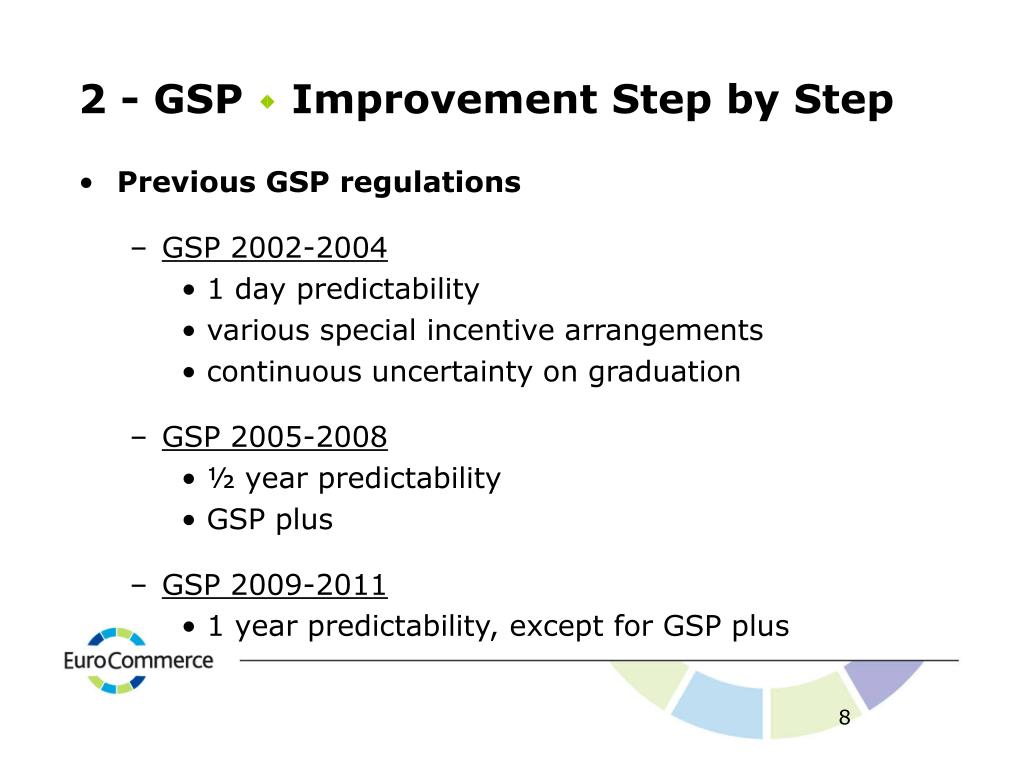 2 - GSP ◆ Improvement Step by Step

• Previous GSP regulations

– GSP 2002-2004
• 1 day predictability
• various special incentive arrangements
• continuous uncertainty on graduation

– GSP 2005-2008
• ½ year predictability
• GSP plus

– GSP 2009-2011
• 1 year predictability, except for GSP plus

EuroCommerce

8